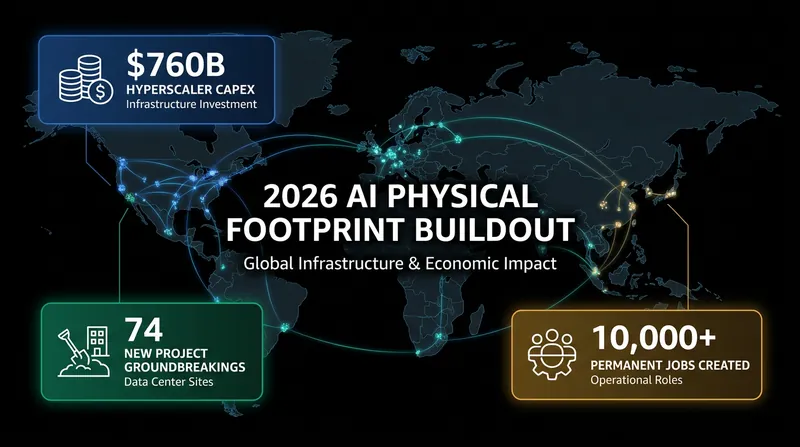 $760B
HYPERSCALER CAPEX
Infrastructure Investment

2026 AI PHYSICAL FOOTPRINT BUILDOUT
Global Infrastructure & Economic Impact

74
NEW PROJECT GROUNDBREAKINGS
Data Center Sites

10,000+
PERMANENT JOBS CREATED
Operational Roles